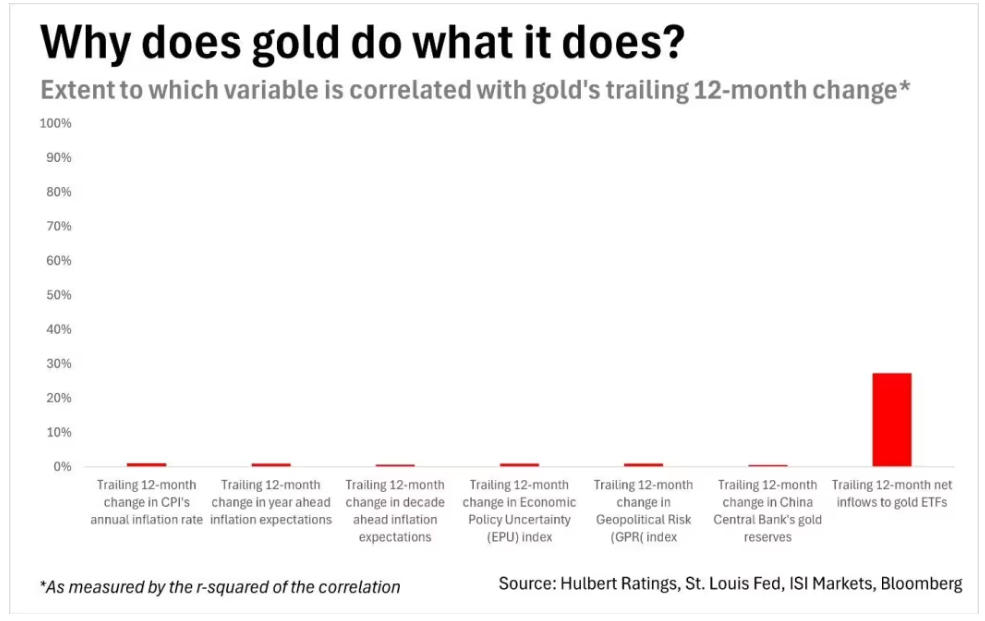 Why does gold do what it does?

Extent to which variable is correlated with gold's trailing 12-month change*

100%
90%
80%
70%
60%
50%
40%
30%
20%
10%
0%

Trailing 12-month change in CPI's annual inflation rate

Trailing 12-month change in year ahead inflation expectations

Trailing 12-month change in decade ahead inflation expectations

Trailing 12-month change in Economic Policy Uncertainty (EPU) index

Trailing 12-month change in Geopolitical Risk (GPR( index

Trailing 12-month change in China Central Bank's gold reserves

Trailing 12-month net inflows to gold ETFs

*As measured by the r-squared of the correlation

Source: Hulbert Ratings, St. Louis Fed, ISI Markets, Bloomberg